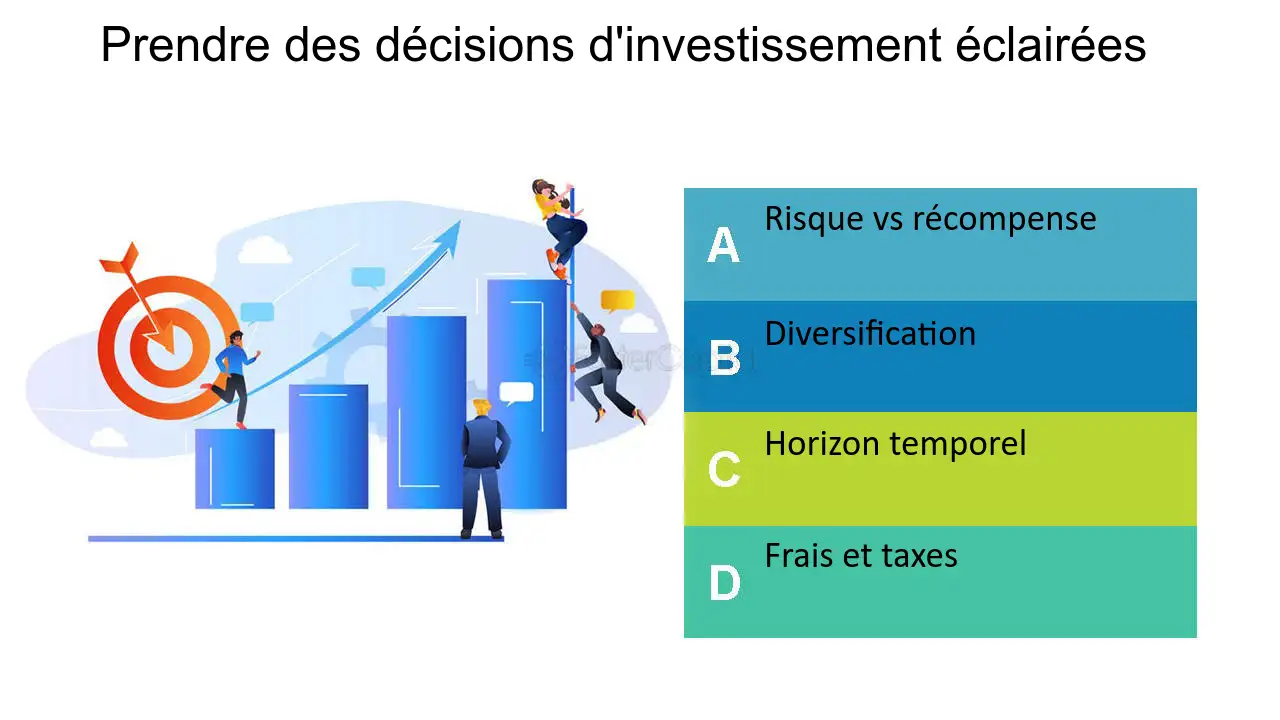 Prendre des décisions d'investissement éclairées

A Risque vs récompense

B Diversification

C Horizon temporel

D Frais et taxes